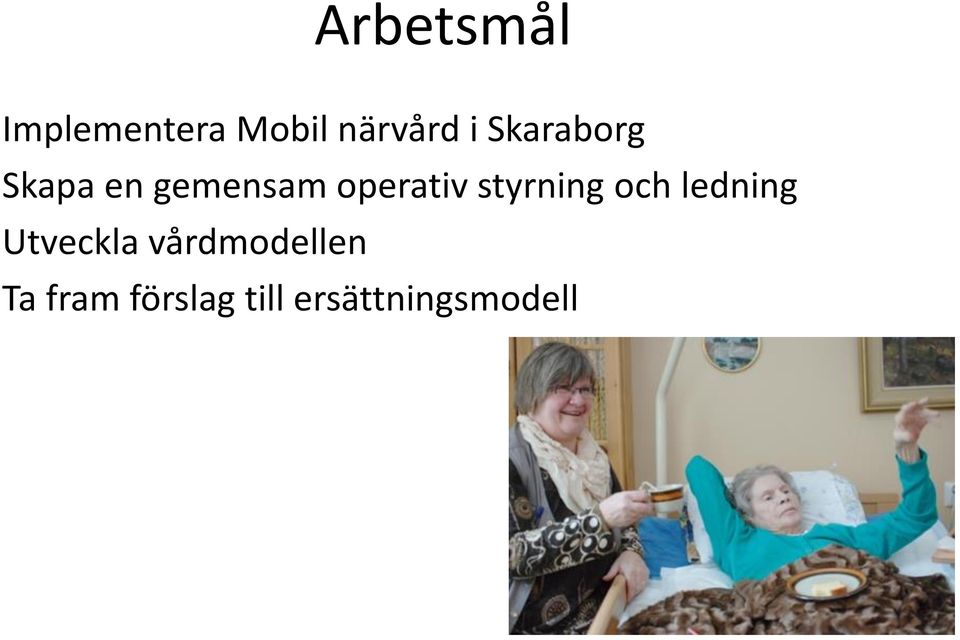 Arbetsmål

Implementera Mobil närvård i Skaraborg

Skapa en gemensam operativ styrning och ledning

Utveckla vårdmodellen

Ta fram förslag till ersättningsmodell